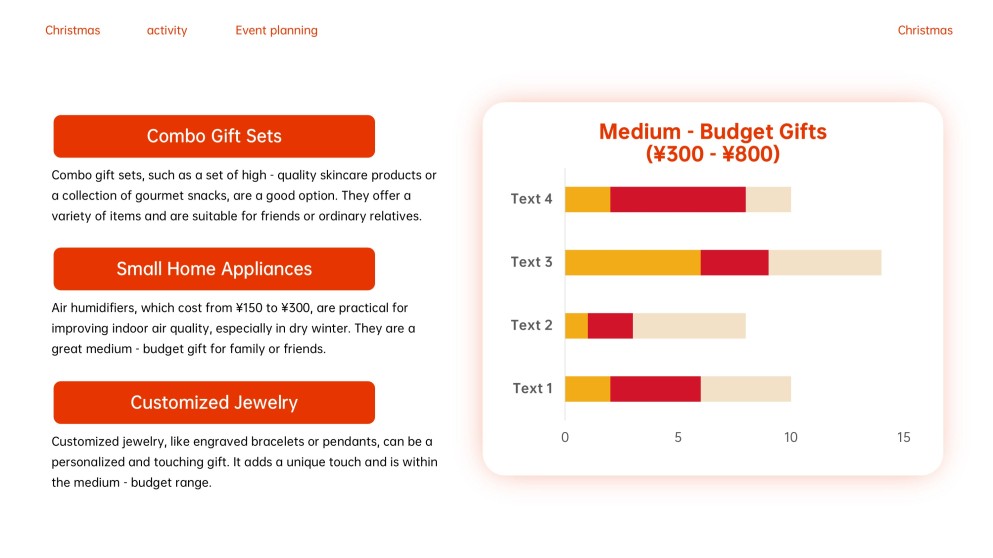 Christmas activity Event planning Christmas

Combo Gift Sets

Combo gift sets, such as a set of high - quality skincare products or a collection of gourmet snacks, are a good option. They offer a variety of items and are suitable for friends or ordinary relatives.

Small Home Appliances

Air humidifiers, which cost from ¥150 to ¥300, are practical for improving indoor air quality, especially in dry winter. They are a great medium - budget gift for family or friends.

Customized Jewelry

Customized jewelry, like engraved bracelets or pendants, can be a personalized and touching gift. It adds a unique touch and is within the medium - budget range.

Medium - Budget Gifts (¥300 - ¥800)

Text 4
Text 3
Text 2
Text 1

0 5 10 15